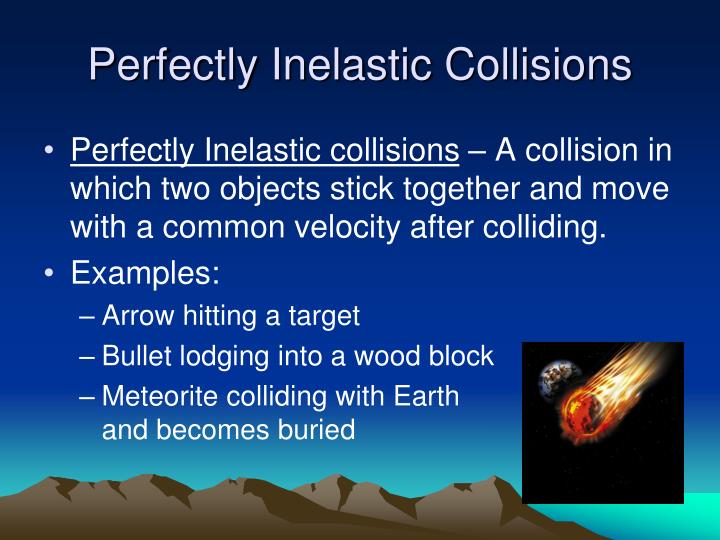 Perfectly Inelastic Collisions

• Perfectly Inelastic collisions – A collision in which two objects stick together and move with a common velocity after colliding.

• Examples:
– Arrow hitting a target
– Bullet lodging into a wood block
– Meteorite colliding with Earth and becomes buried